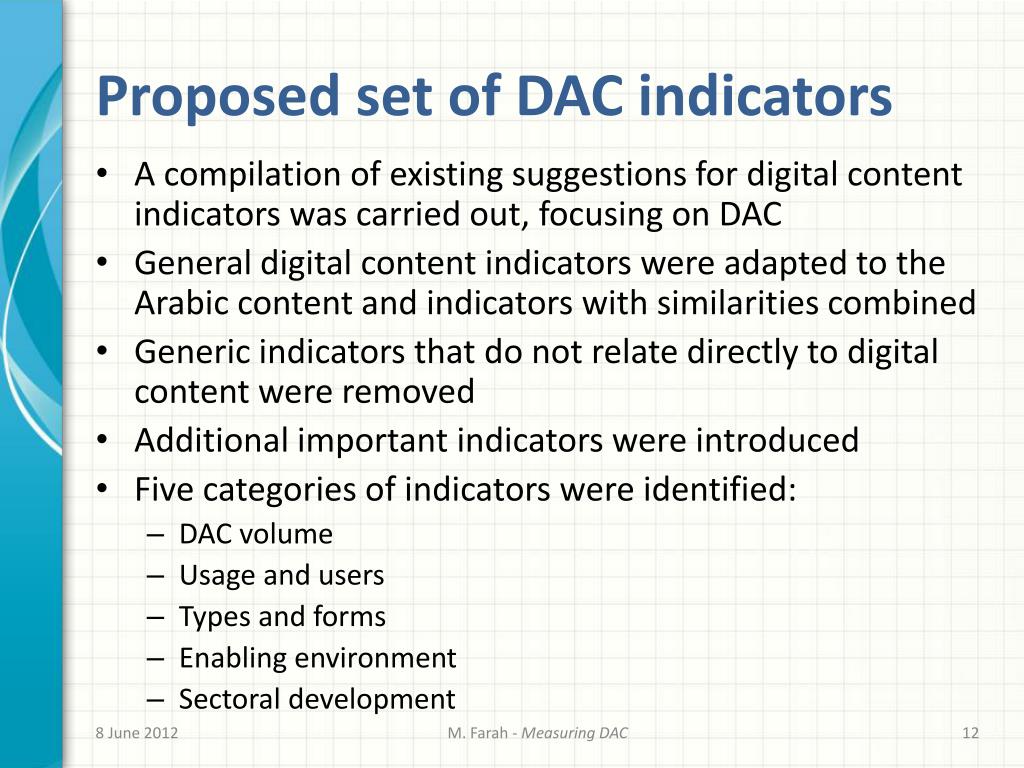 Proposed set of DAC indicators

• A compilation of existing suggestions for digital content indicators was carried out, focusing on DAC
• General digital content indicators were adapted to the Arabic content and indicators with similarities combined
• Generic indicators that do not relate directly to digital content were removed
• Additional important indicators were introduced
• Five categories of indicators were identified:
– DAC volume
– Usage and users
– Types and forms
– Enabling environment
– Sectoral development

8 June 2012
M. Farah - Measuring DAC
12